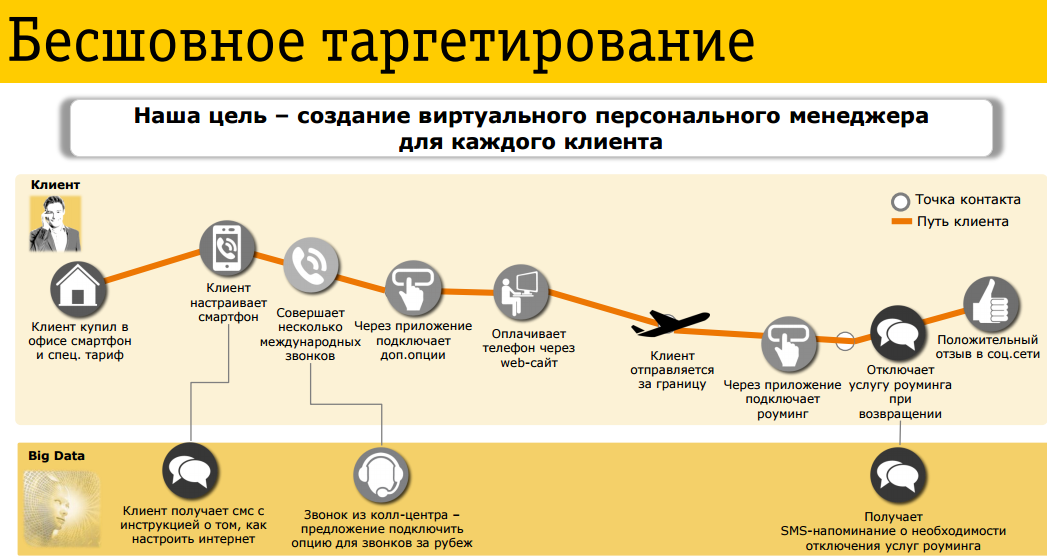 Бесшовное таргетирование

Наша цель – создание виртуального персонального менеджера для каждого клиента

Клиент

Точка контакта
Путь клиента

Клиент купил в офисе смартфон и спец. тариф

Клиент настраивает смартфон

Совершает несколько международных звонков

Через приложение подключает доп.опции

Оплачивает телефон через web-сайт

Клиент отправляется за границу

Через приложение подключает роуминг

Отключает услугу роуминга при возвращении

Положительный отзыв в соц.сети

Big Data

Клиент получает смс с инструкцией о том, как настроить интернет

Звонок из колл-центра – предложение подключить опцию для звонков за рубеж

Получает SMS-напоминание о необходимости отключения услуг роуминга